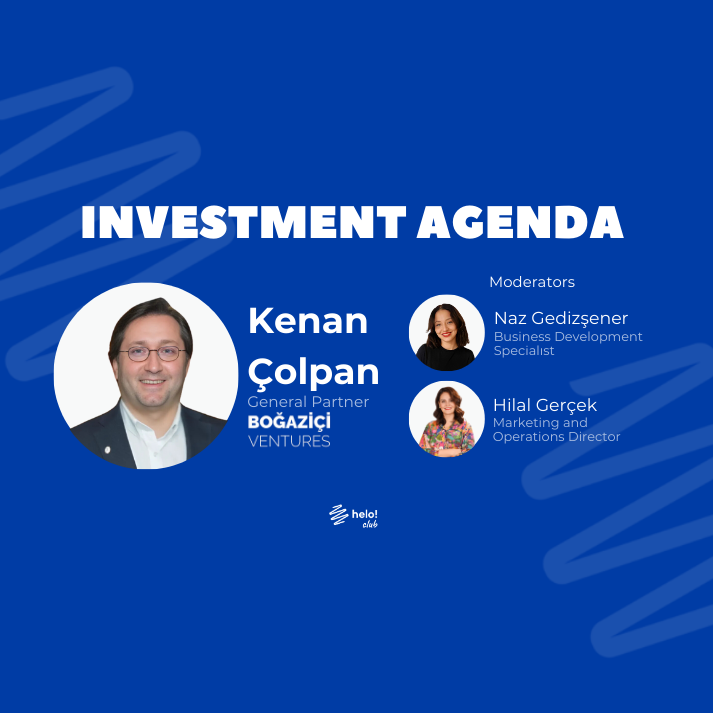 INVESTMENT AGENDA

Kenan Çolpan
General Partner
BOĞAZİÇİ VENTURES

Moderators

Naz Gedizşener
Business Development Specialist

Hilal Gerçek
Marketing and Operations Director

helo! club